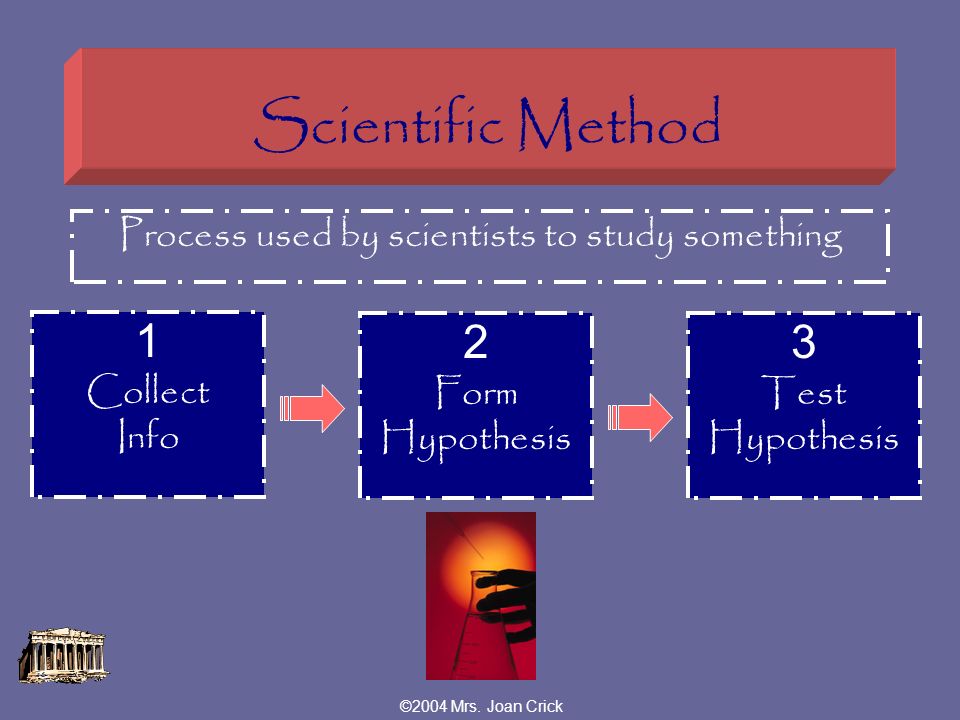 Scientific Method

Process used by scientists to study something

1
Collect Info

2
Form Hypothesis

3
Test Hypothesis

©2004 Mrs. Joan Crick